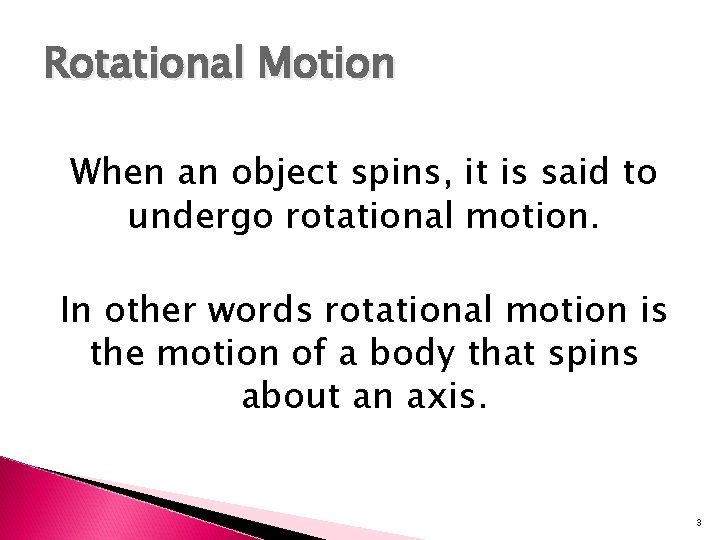 Rotational Motion

When an object spins, it is said to undergo rotational motion.

In other words rotational motion is the motion of a body that spins about an axis.

3